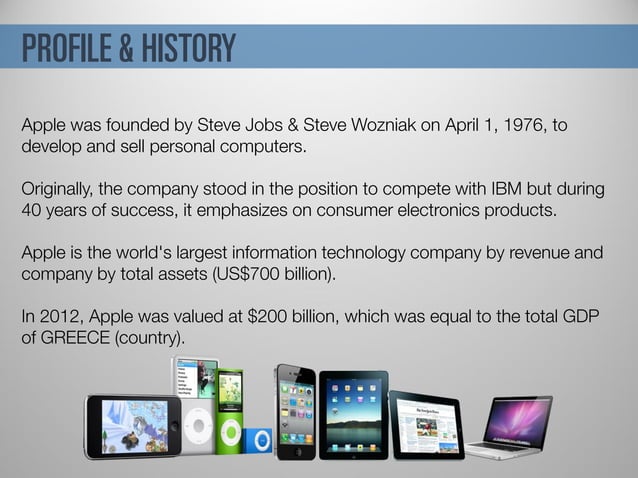 PROFILE & HISTORY

Apple was founded by Steve Jobs & Steve Wozniak on April 1, 1976, to develop and sell personal computers.

Originally, the company stood in the position to compete with IBM but during 40 years of success, it emphasizes on consumer electronics products.

Apple is the world's largest information technology company by revenue and company by total assets (US$700 billion).

In 2012, Apple was valued at $200 billion, which was equal to the total GDP of GREECE (country).